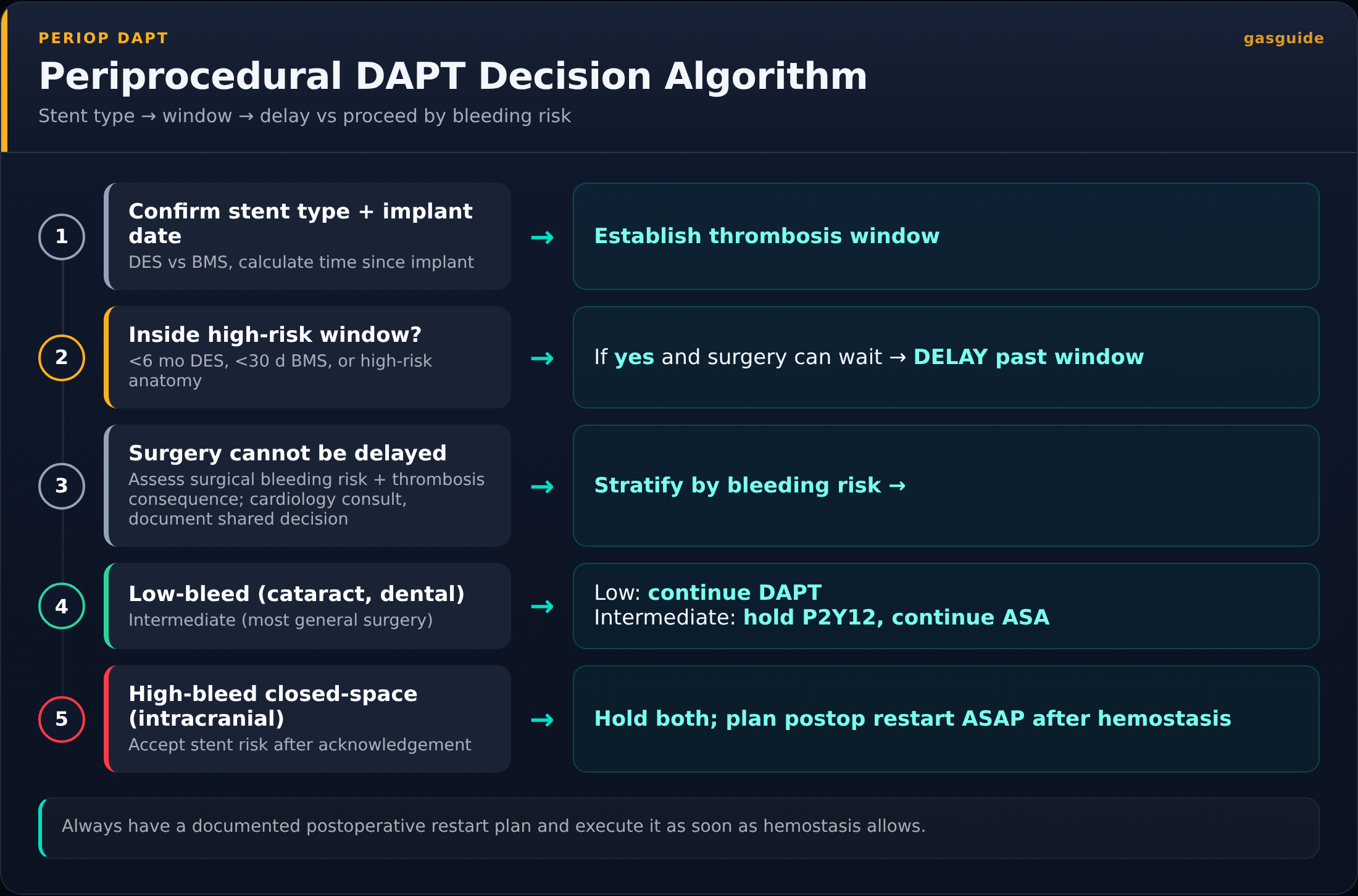 PERIOP DAPT

gasguide

Periprocedural DAPT Decision Algorithm

Stent type → window → delay vs proceed by bleeding risk

1

Confirm stent type + implant date

DES vs BMS, calculate time since implant

→

Establish thrombosis window

2

Inside high-risk window?

<6 mo DES, <30 d BMS, or high-risk anatomy

→

If yes and surgery can wait → DELAY past window

3

Surgery cannot be delayed

Assess surgical bleeding risk + thrombosis consequence; cardiology consult, document shared decision

→

Stratify by bleeding risk →

4

Low-bleed (cataract, dental)

Intermediate (most general surgery)

→

Low: continue DAPT
Intermediate: hold P2Y12, continue ASA

5

High-bleed closed-space (intracranial)

Accept stent risk after acknowledgement

→

Hold both; plan postop restart ASAP after hemostasis

Always have a documented postoperative restart plan and execute it as soon as hemostasis allows.